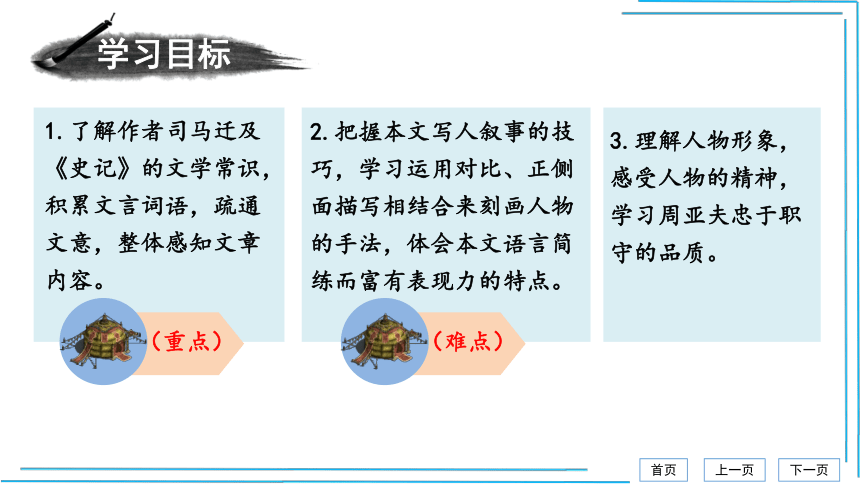 学习目标

1. 了解作者司马迁及《史记》的文学常识，积累文言词语，疏通文意，整体感知文章内容。

（重点）

2. 把握本文写人叙事的技巧，学习运用对比、正侧面描写相结合来刻画人物的手法，体会本文语言简练而富有表现力的特点。

（难点）

3. 理解人物形象，感受人物的精神，学习周亚夫忠于职守的品质。

首页　上一页　下一页